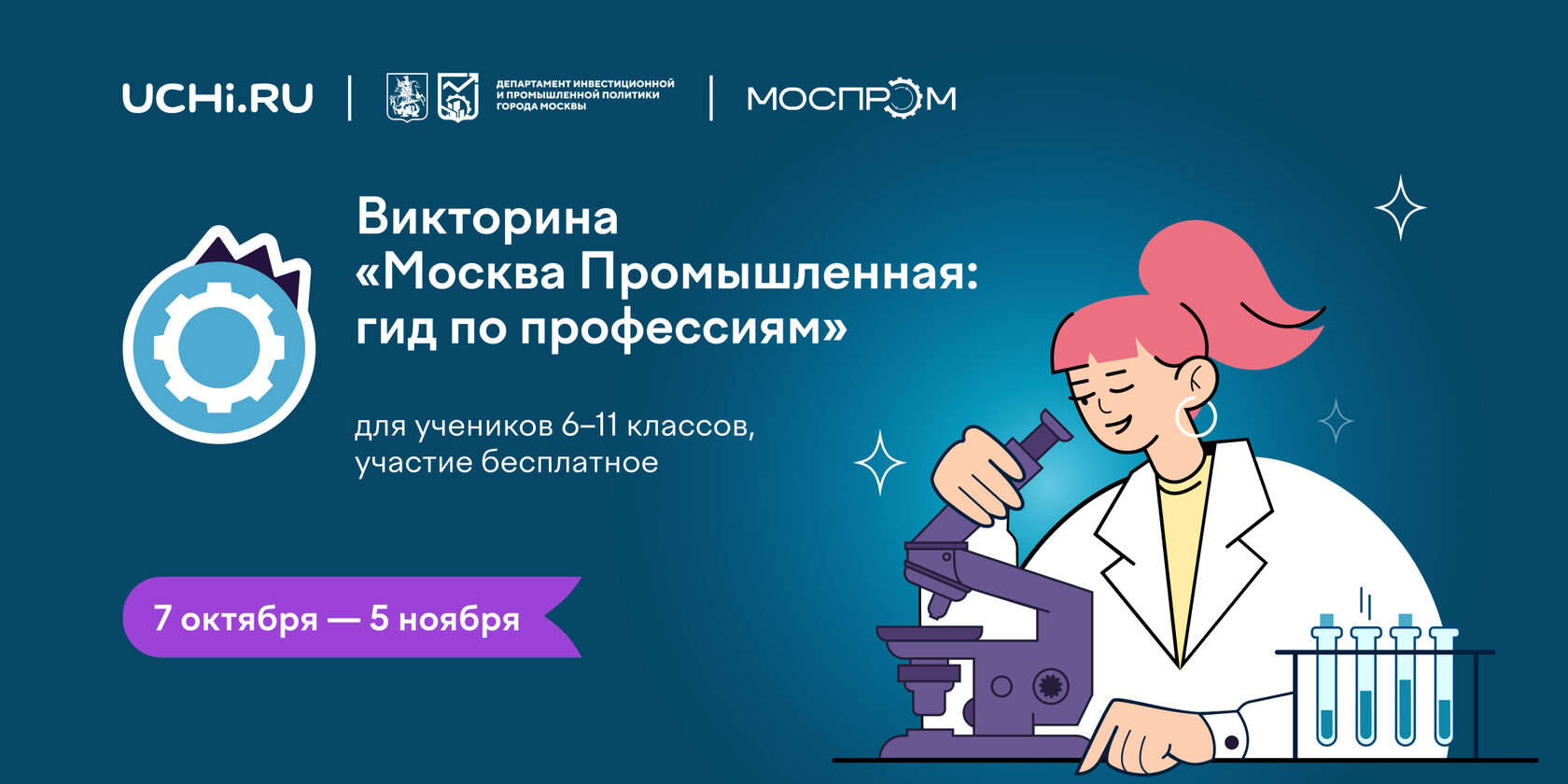 UCHi.RU

ДЕПАРТАМЕНТ ИНВЕСТИЦИОННОЙ И ПРОМЫШЛЕННОЙ ПОЛИТИКИ ГОРОДА МОСКВЫ

МОСПРОМ

Викторина «Москва Промышленная: гид по профессиям»

для учеников 6–11 классов, участие бесплатное

7 октября — 5 ноября